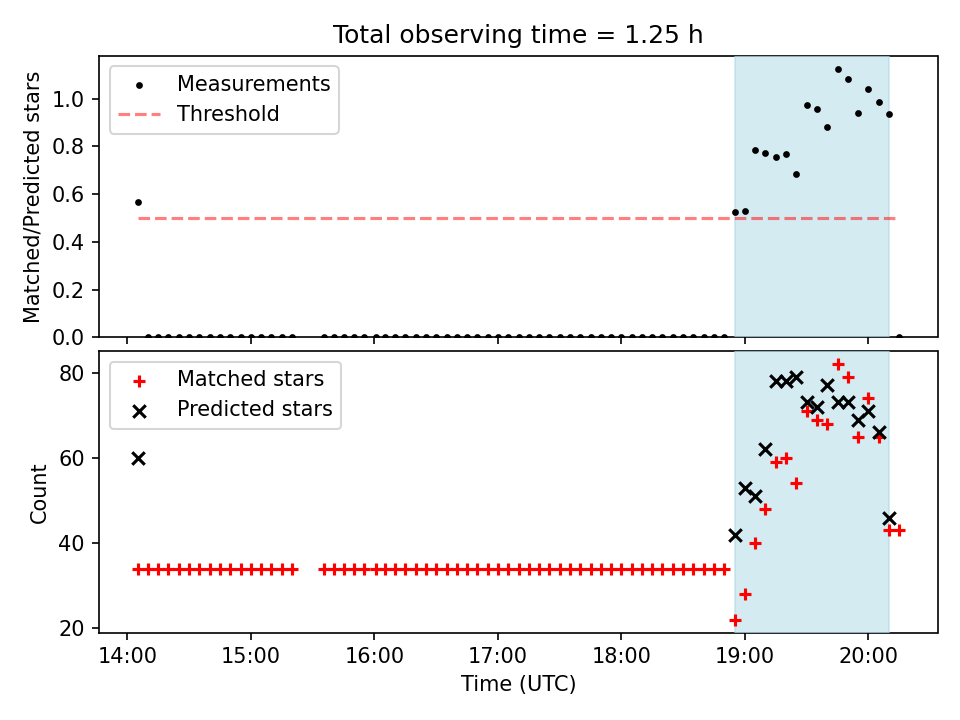 Total observing time = 1.25 h

Measurements
Threshold

Matched/Predicted stars

1.0
0.8
0.6
0.4
0.2
0.0

Matched stars
Predicted stars

Count

80
60
40
20

14:00
15:00
16:00
17:00
18:00
19:00
20:00

Time (UTC)